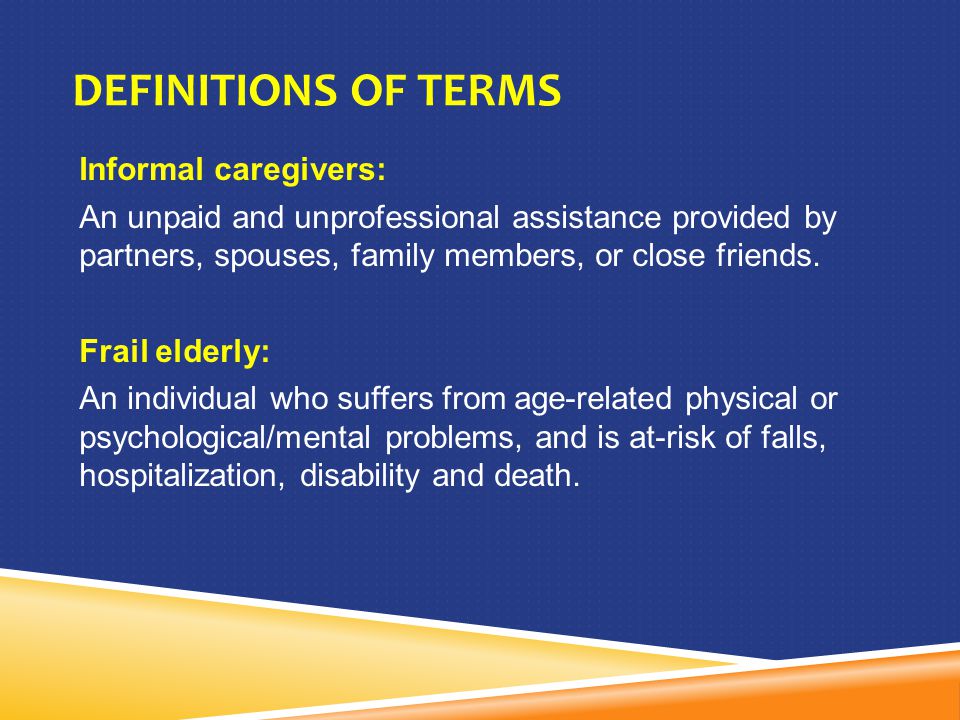 DEFINITIONS OF TERMS

Informal caregivers:

An unpaid and unprofessional assistance provided by partners, spouses, family members, or close friends.

Frail elderly:

An individual who suffers from age-related physical or psychological/mental problems, and is at-risk of falls, hospitalization, disability and death.